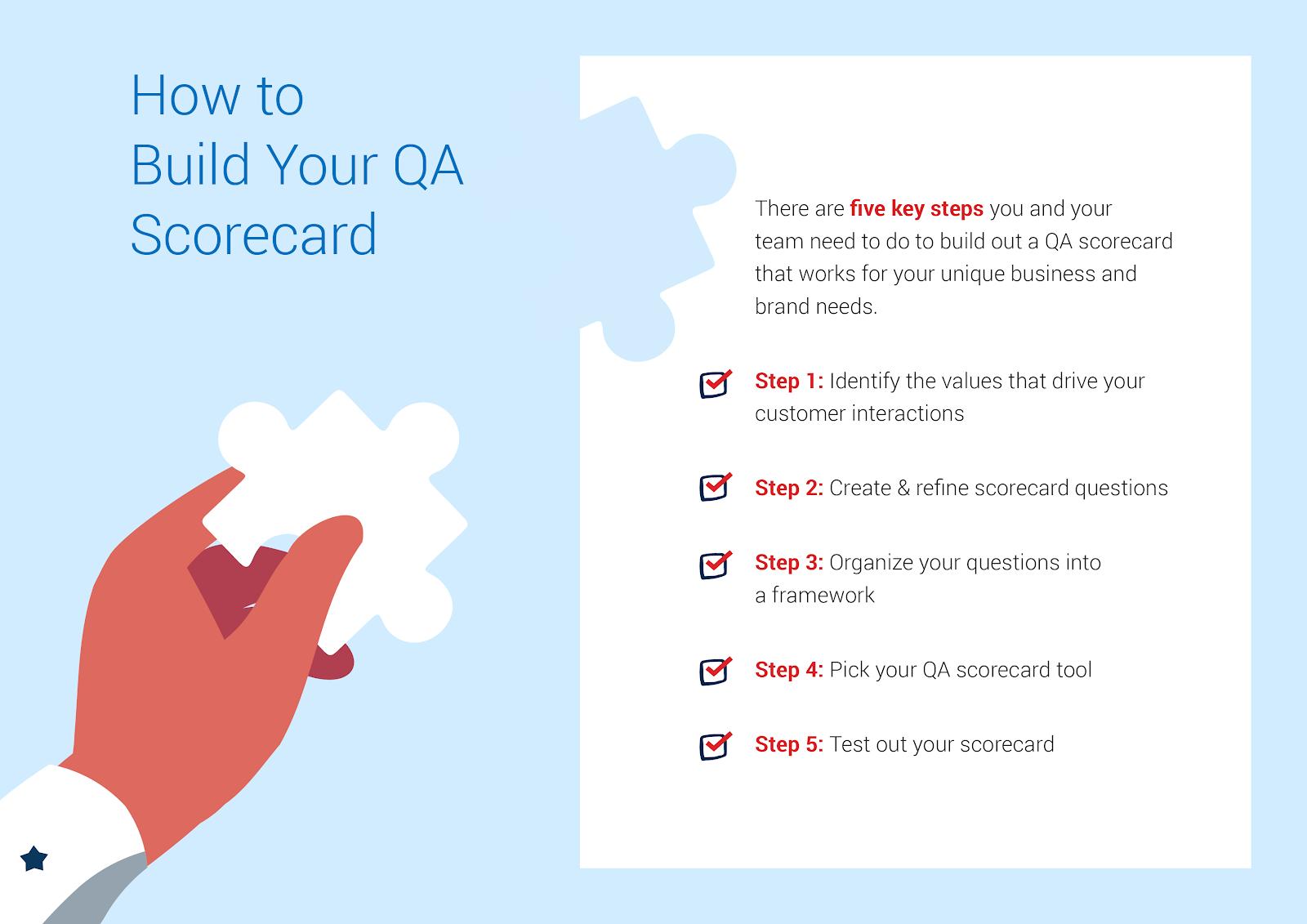 How to
Build Your QA
Scorecard

There are five key steps you and your team need to do to build out a QA scorecard that works for your unique business and brand needs.

Step 1: Identify the values that drive your customer interactions

Step 2: Create & refine scorecard questions

Step 3: Organize your questions into a framework

Step 4: Pick your QA scorecard tool

Step 5: Test out your scorecard